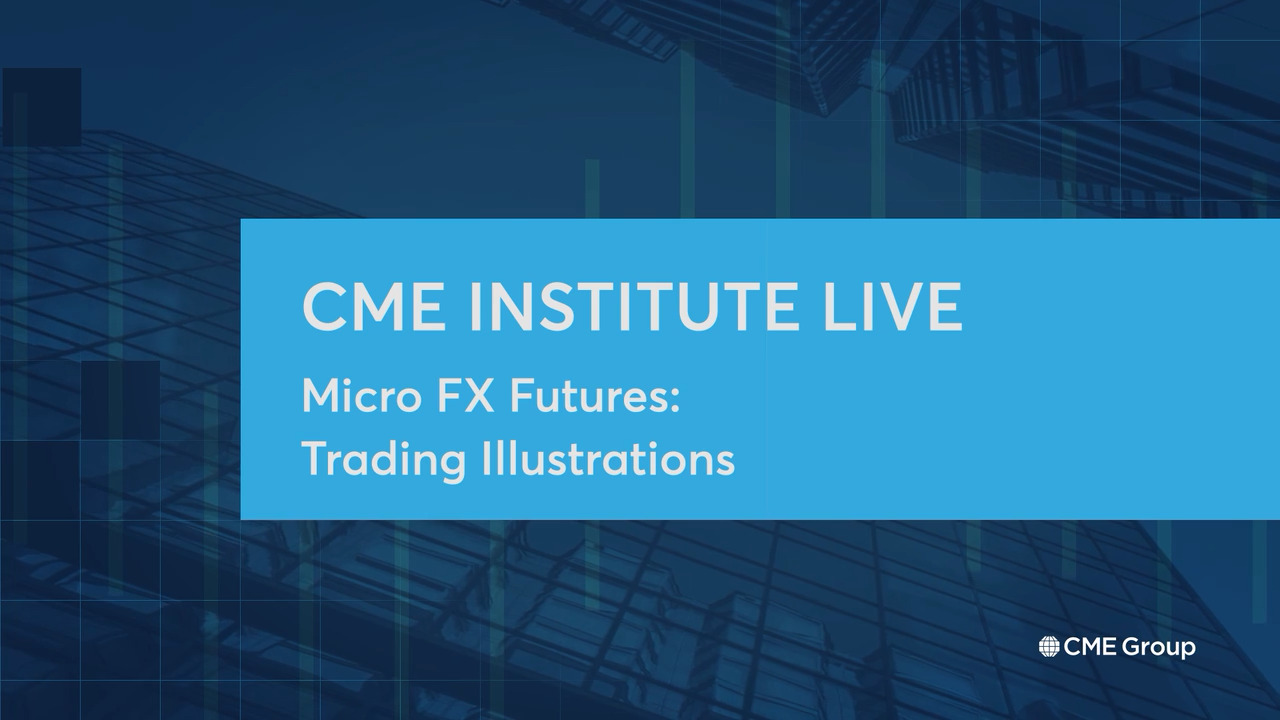 CME INSTITUTE LIVE

Micro FX Futures:
Trading Illustrations

CME Group